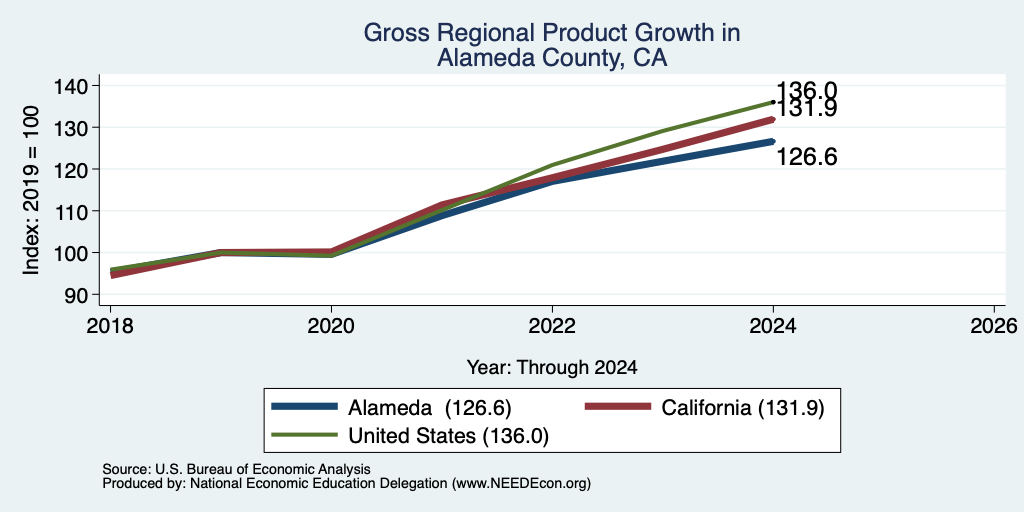 Gross Regional Product Growth in
Alameda County, CA

Index: 2019 = 100

140
130
120
110
100
90

136.0
131.9
126.6

2018
2020
2022
2024
2026

Year: Through 2024

Alameda (126.6)
California (131.9)
United States (136.0)

Source: U.S. Bureau of Economic Analysis
Produced by: National Economic Education Delegation (www.NEEDEcon.org)